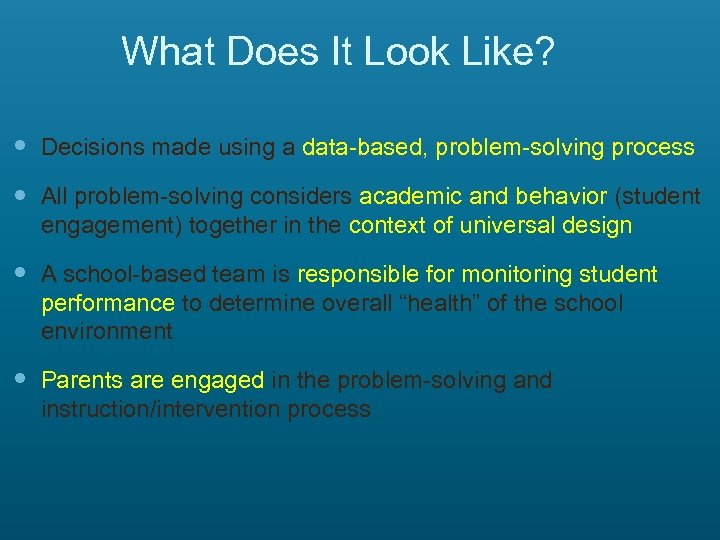 What Does It Look Like?

• Decisions made using a data-based, problem-solving process

• All problem-solving considers academic and behavior (student engagement) together in the context of universal design

• A school-based team is responsible for monitoring student performance to determine overall “health” of the school environment

• Parents are engaged in the problem-solving and instruction/intervention process